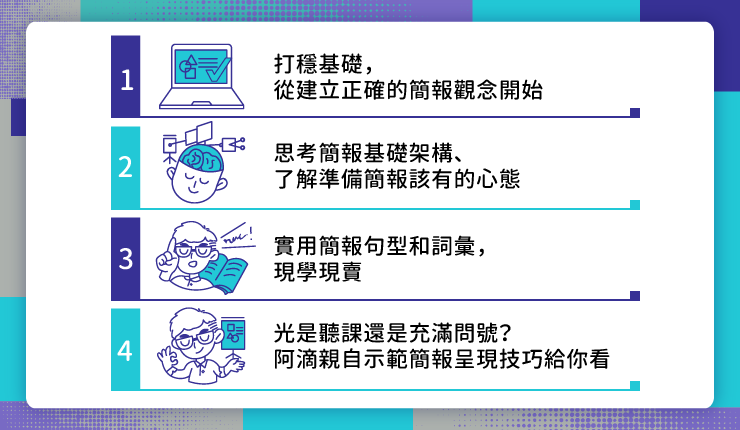 1
打穩基礎，
從建立正確的簡報觀念開始

2
思考簡報基礎架構、
了解準備簡報該有的心態

3
實用簡報句型和詞彙，
現學現賣

4
光是聽課還是充滿問號？
阿滴親自示範簡報呈現技巧給你看